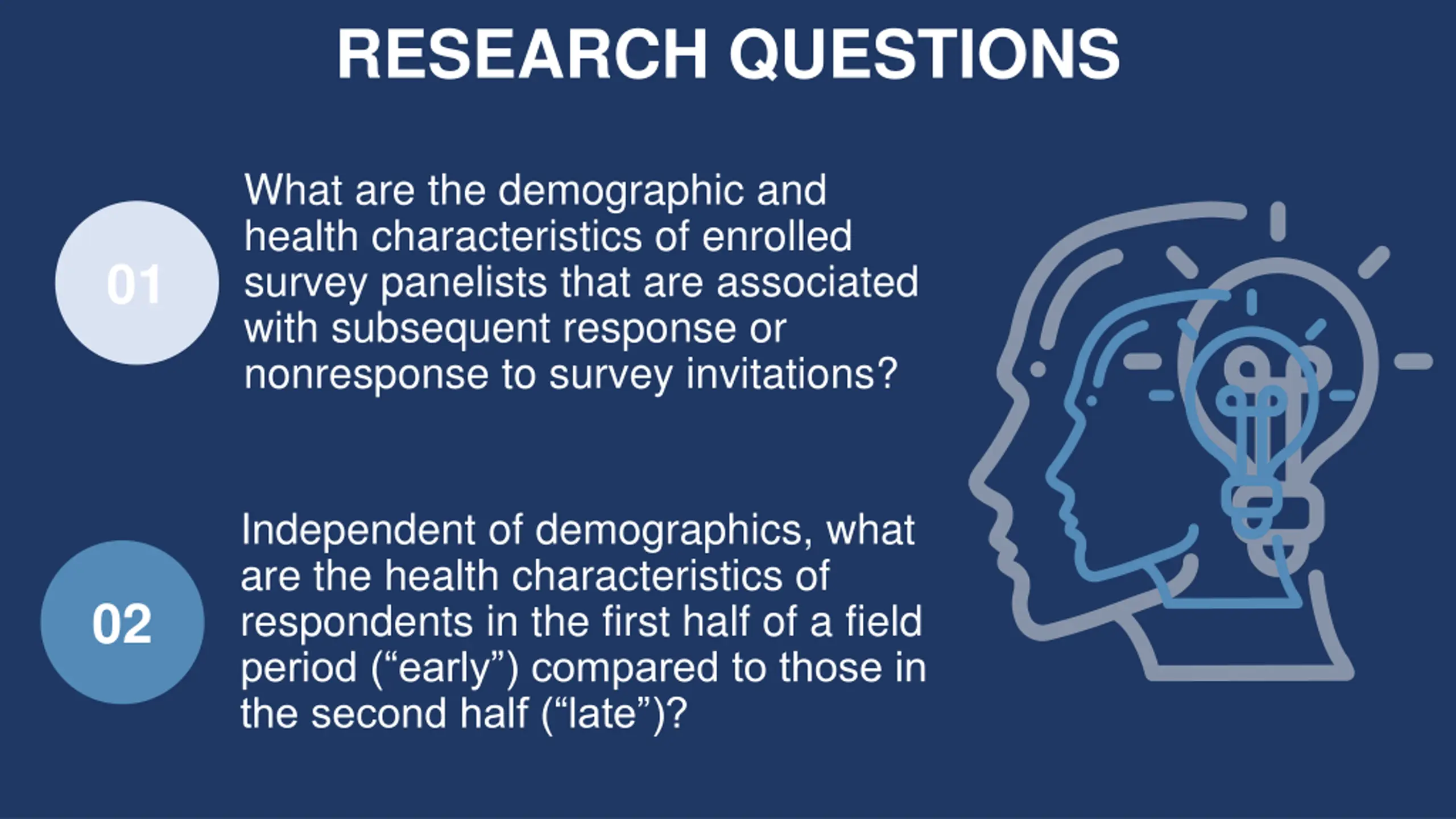 RESEARCH QUESTIONS

01

What are the demographic and health characteristics of enrolled survey panelists that are associated with subsequent response or nonresponse to survey invitations?

02

Independent of demographics, what are the health characteristics of respondents in the first half of a field period (“early”) compared to those in the second half (“late”)?